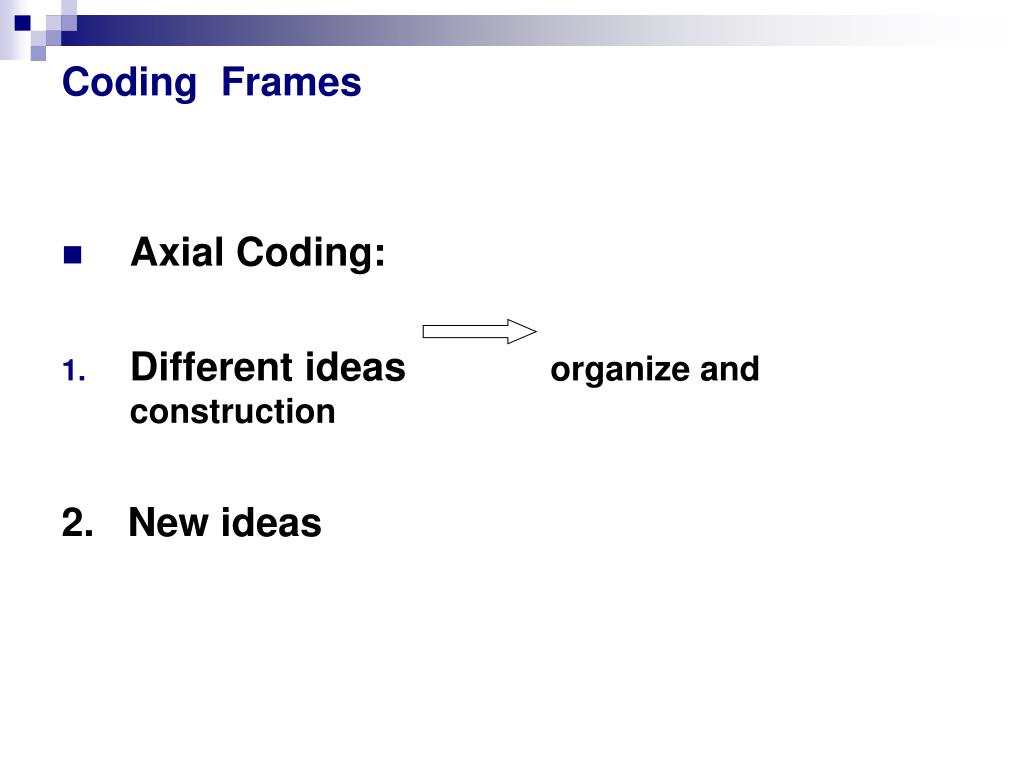 Coding Frames

Axial Coding:

1. Different ideas organize and construction

2. New ideas